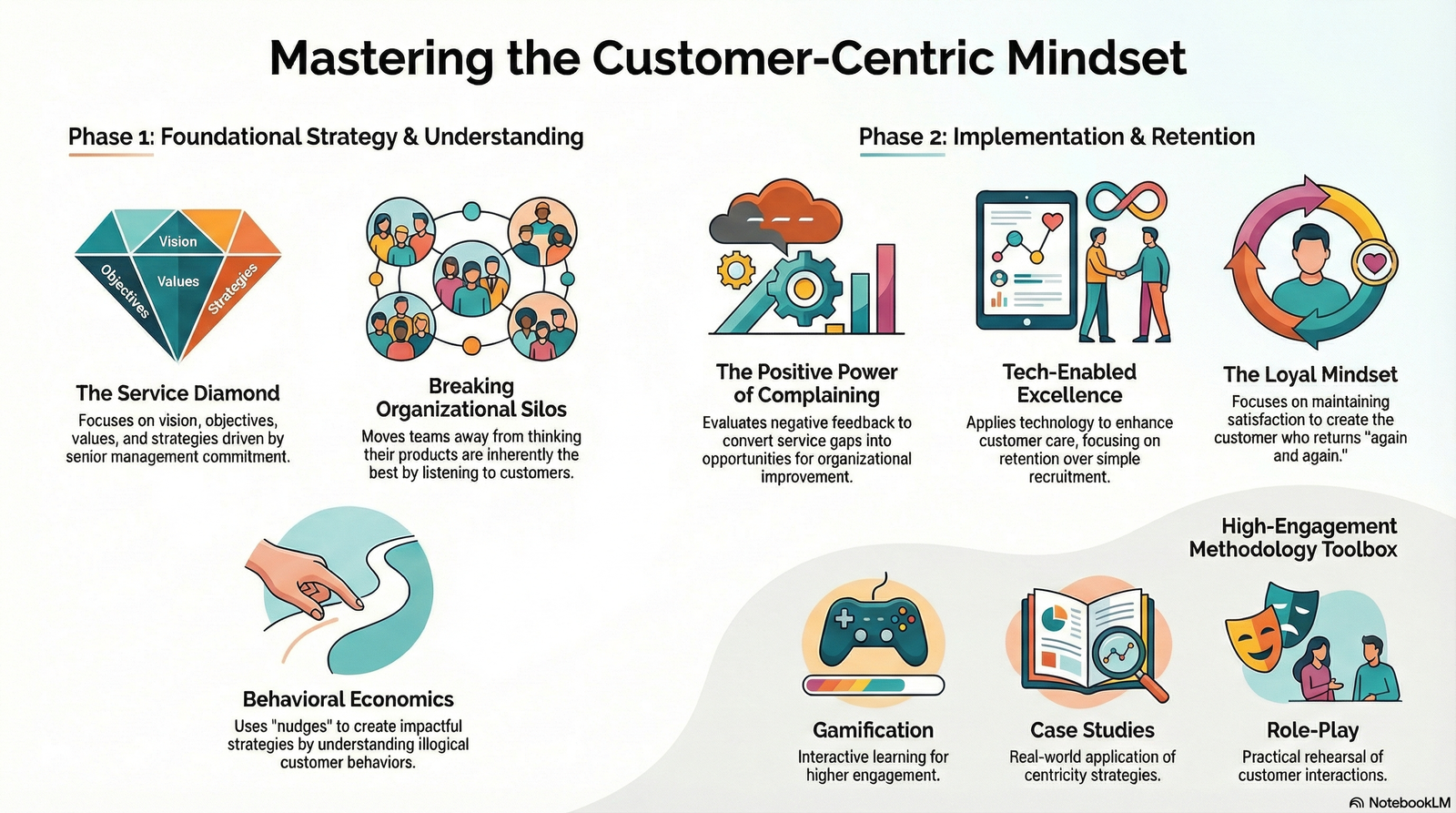 Mastering the Customer-Centric Mindset

Phase 1: Foundational Strategy & Understanding

Vision
Objectives
Values
Strategies

The Service Diamond
Focuses on vision, objectives, values, and strategies driven by senior management commitment.

Breaking Organizational Silos
Moves teams away from thinking their products are inherently the best by listening to customers.

Behavioral Economics
Uses "nudges" to create impactful strategies by understanding illogical customer behaviors.

Phase 2: Implementation & Retention

The Positive Power of Complaining
Evaluates negative feedback to convert service gaps into opportunities for organizational improvement.

Tech-Enabled Excellence
Applies technology to enhance customer care, focusing on retention over simple recruitment.

The Loyal Mindset
Focuses on maintaining satisfaction to create the customer who returns "again and again."

High-Engagement Methodology Toolbox

Gamification
Interactive learning for higher engagement.

Case Studies
Real-world application of centricity strategies.

Role-Play
Practical rehearsal of customer interactions.

NotebookLM